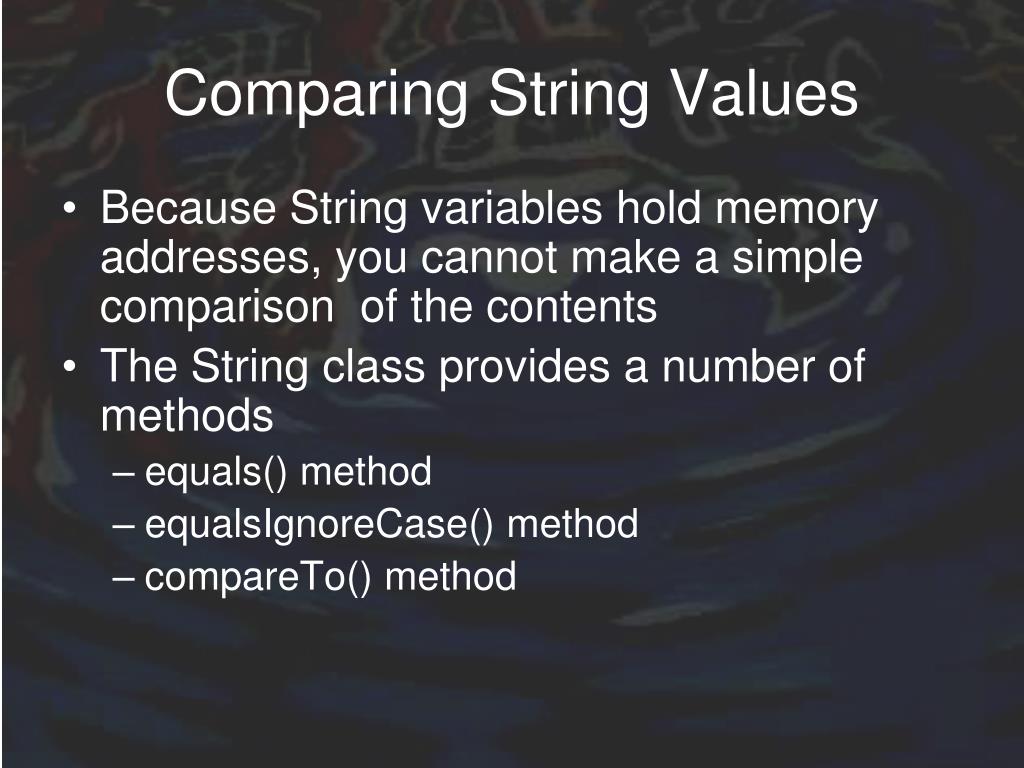 Comparing String Values

• Because String variables hold memory addresses, you cannot make a simple comparison  of the contents
• The String class provides a number of methods
– equals() method
– equalsIgnoreCase() method
– compareTo() method